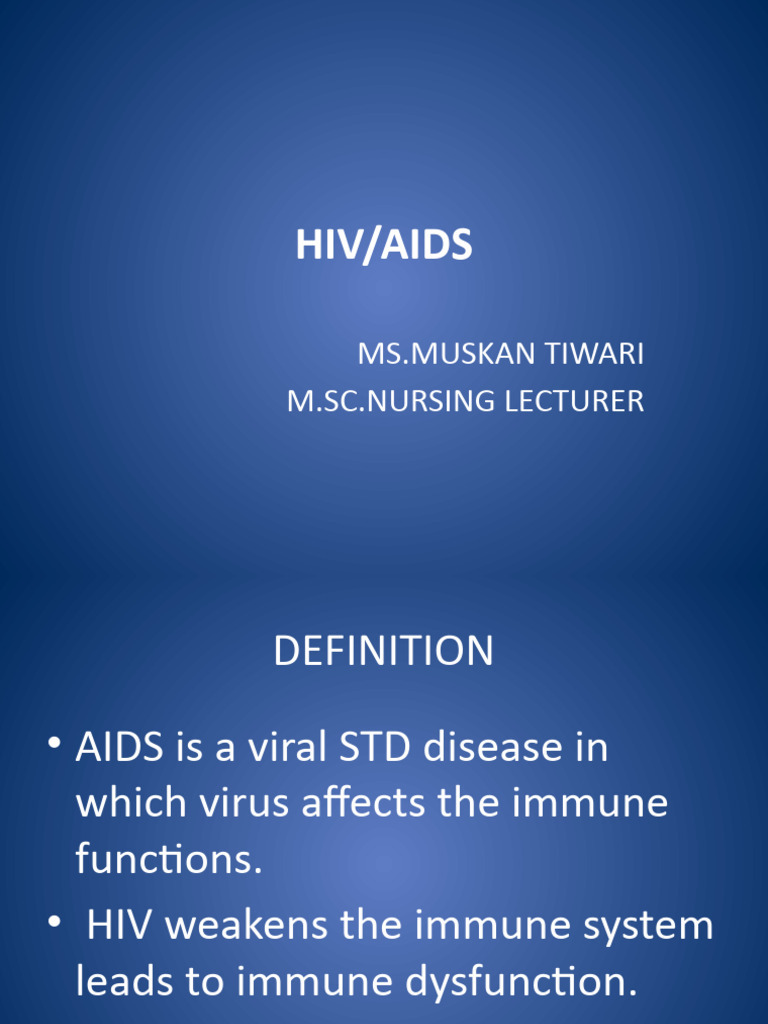 HIV/AIDS

MS.MUSKAN TIWARI
M.SC.NURSING LECTURER

DEFINITION

• AIDS is a viral STD disease in which virus affects the immune functions.
• HIV weakens the immune system leads to immune dysfunction.